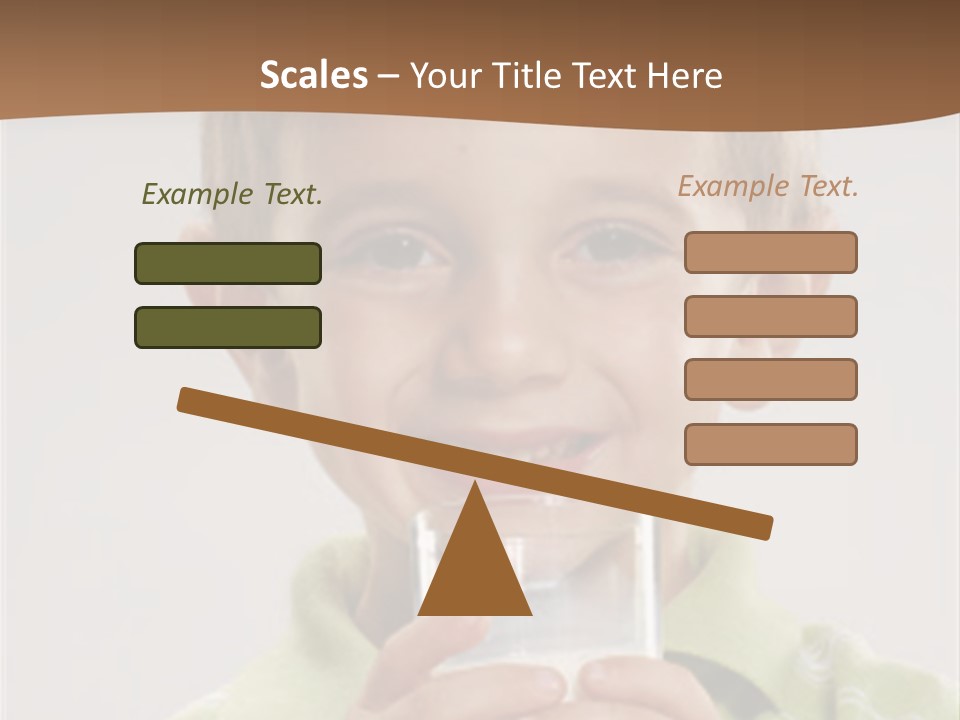 Scales – Your Title Text Here

Example Text.

Example Text.